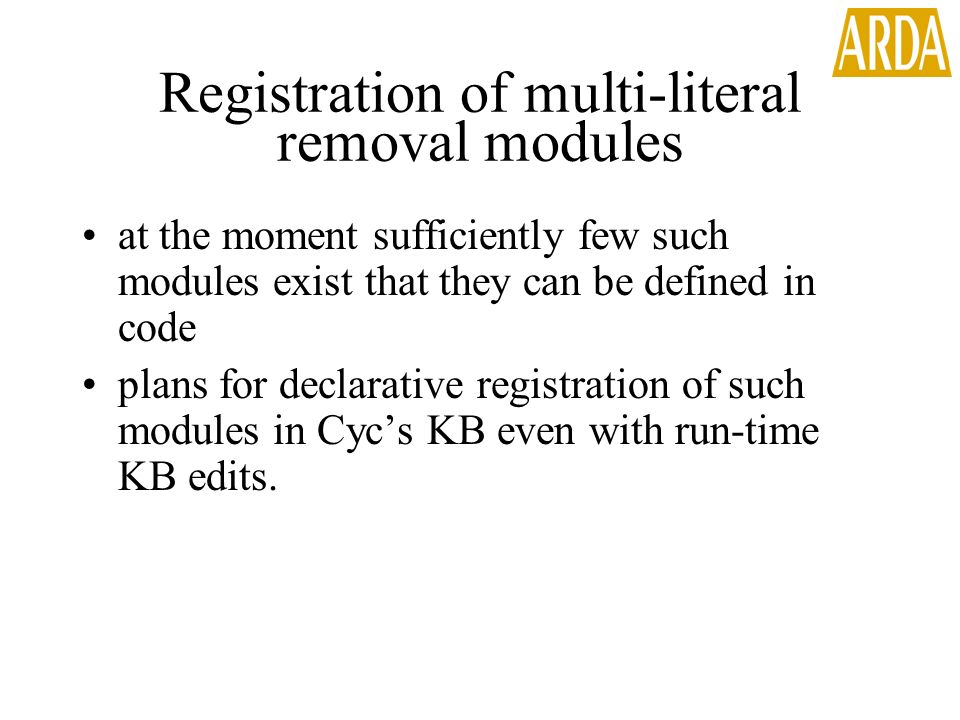 ARDA

Registration of multi-literal removal modules

• at the moment sufficiently few such modules exist that they can be defined in code
• plans for declarative registration of such modules in Cyc’s KB even with run-time KB edits.